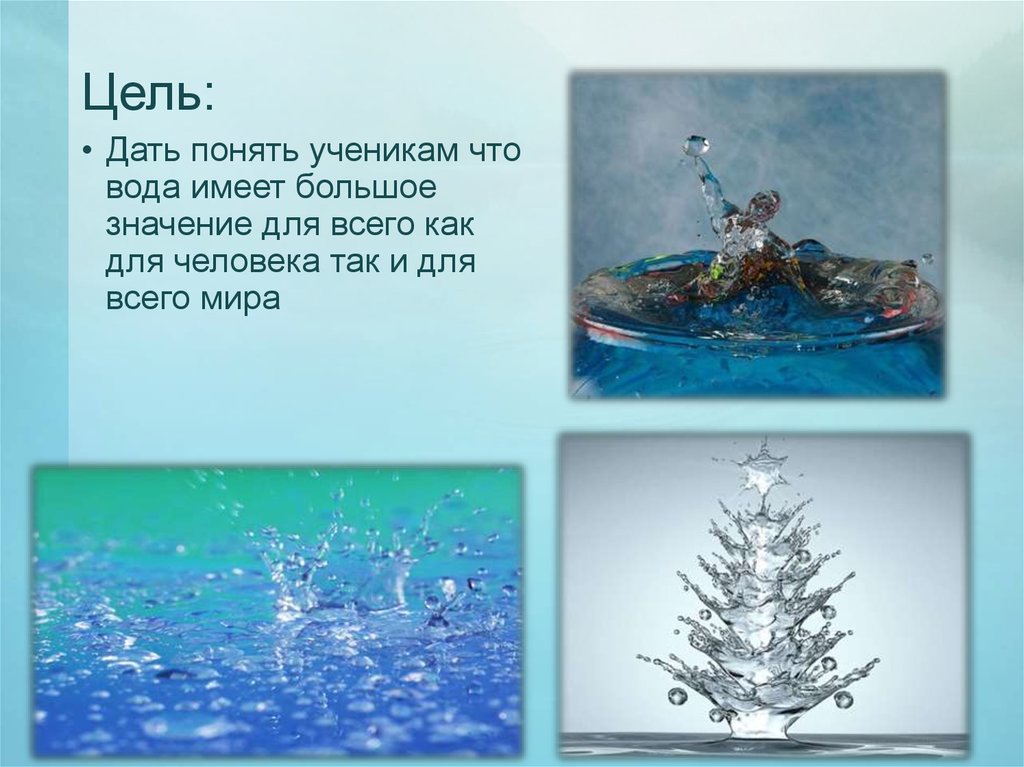 Цель:

• Дать понять ученикам что вода имеет большое значение для всего как для человека так и для всего мира